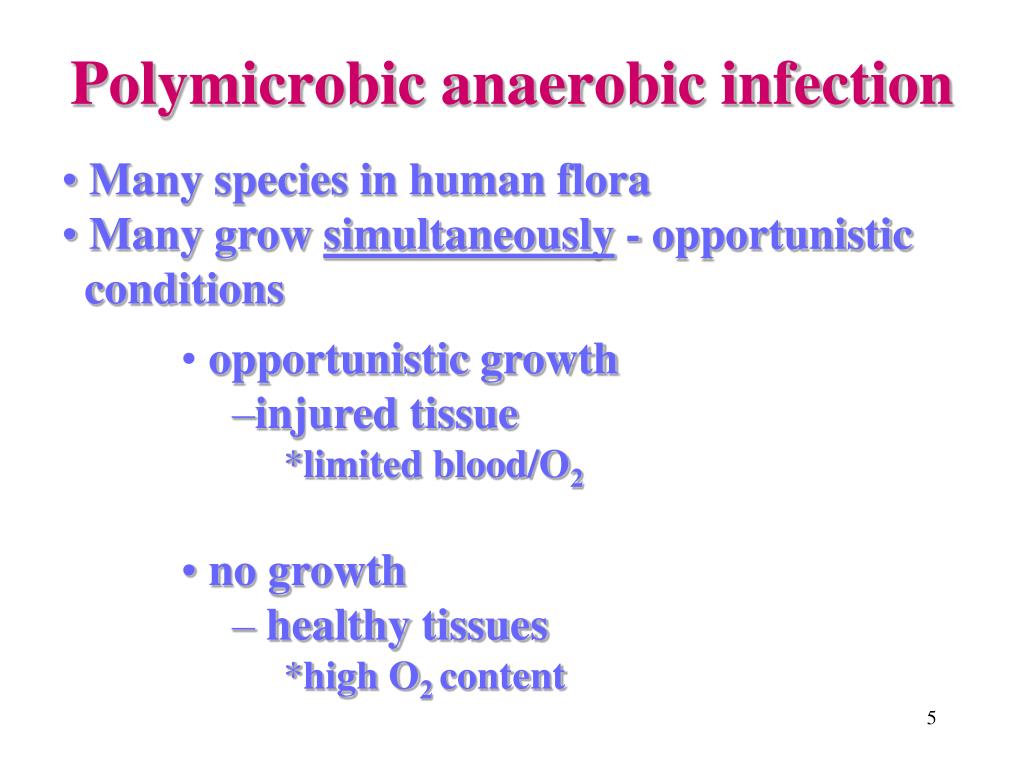 Polymicrobic anaerobic infection

• Many species in human flora
• Many grow simultaneously - opportunistic conditions

• opportunistic growth
–injured tissue
*limited blood/$O_2$

• no growth
– healthy tissues
*high $O_2$ content

5